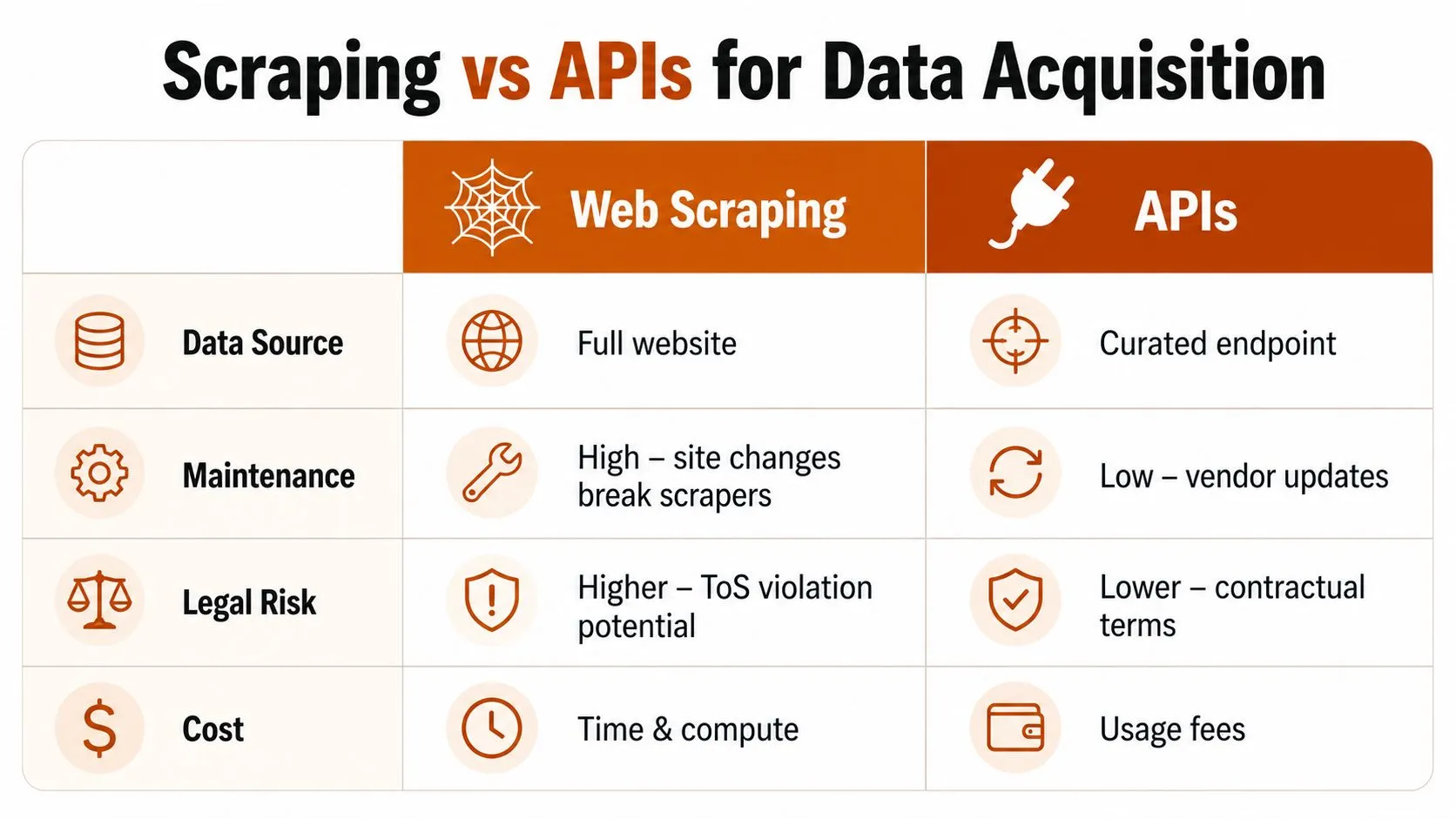 Scraping vs APIs for Data Acquisition

| | Web Scraping | APIs |
|---|---|---|
| Data Source | Full website | Curated endpoint |
| Maintenance | High – site changes break scrapers | Low – vendor updates |
| Legal Risk | Higher – ToS violation potential | Lower – contractual terms |
| Cost | Time & compute | Usage fees |